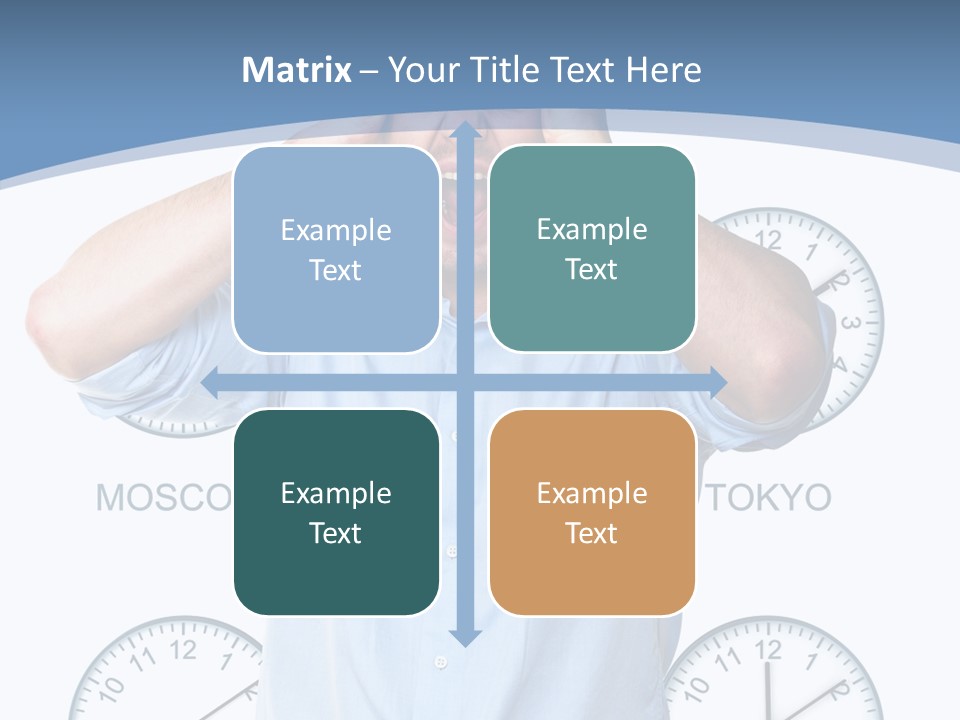 Matrix – Your Title Text Here

Example Text

Example Text

Example Text

Example Text

MOSCO

TOKYO

12 1 2 3 4

10 11 12 1

10 11 12 1 2